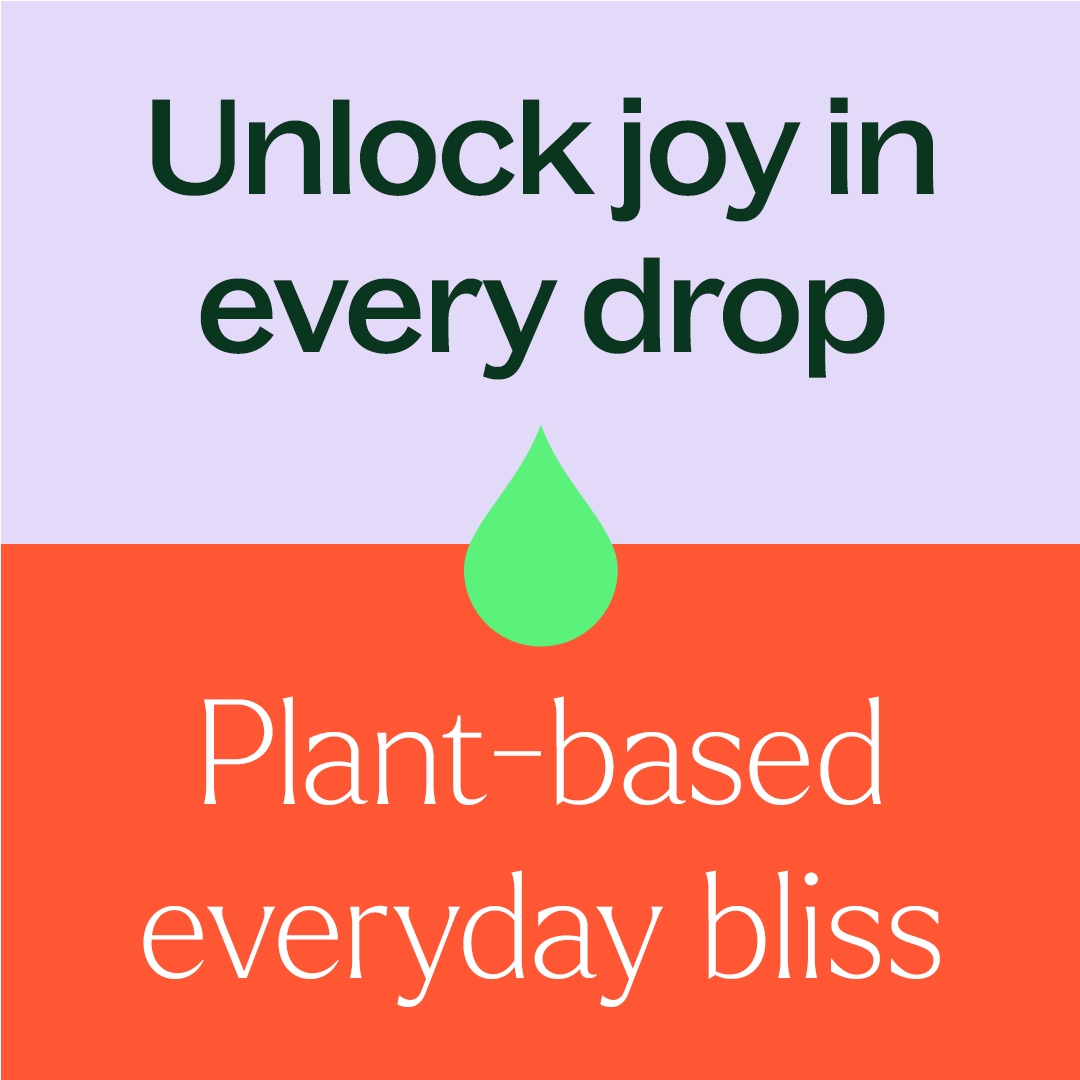 Unlock joy in every drop

Plant-based everyday bliss